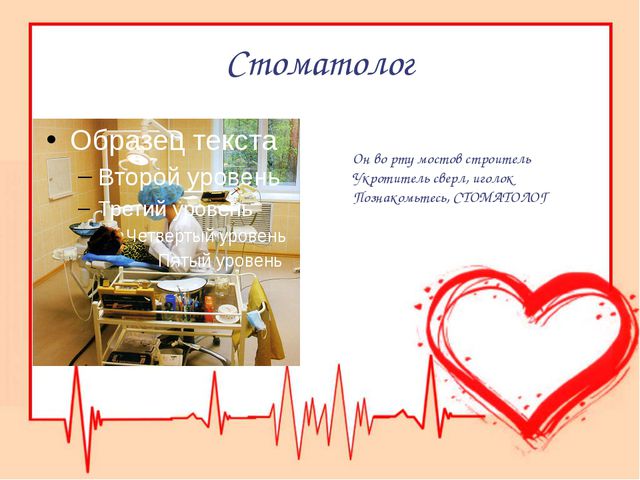 Стоматолог

• Образец текста
– Второй уровень
– Третий уровень
Четвертый уровень
Пятый уровень

Он во рту мостов строитель
Укротитель сверл, иголок
Познакомьтесь, СТОМАТОЛОГ